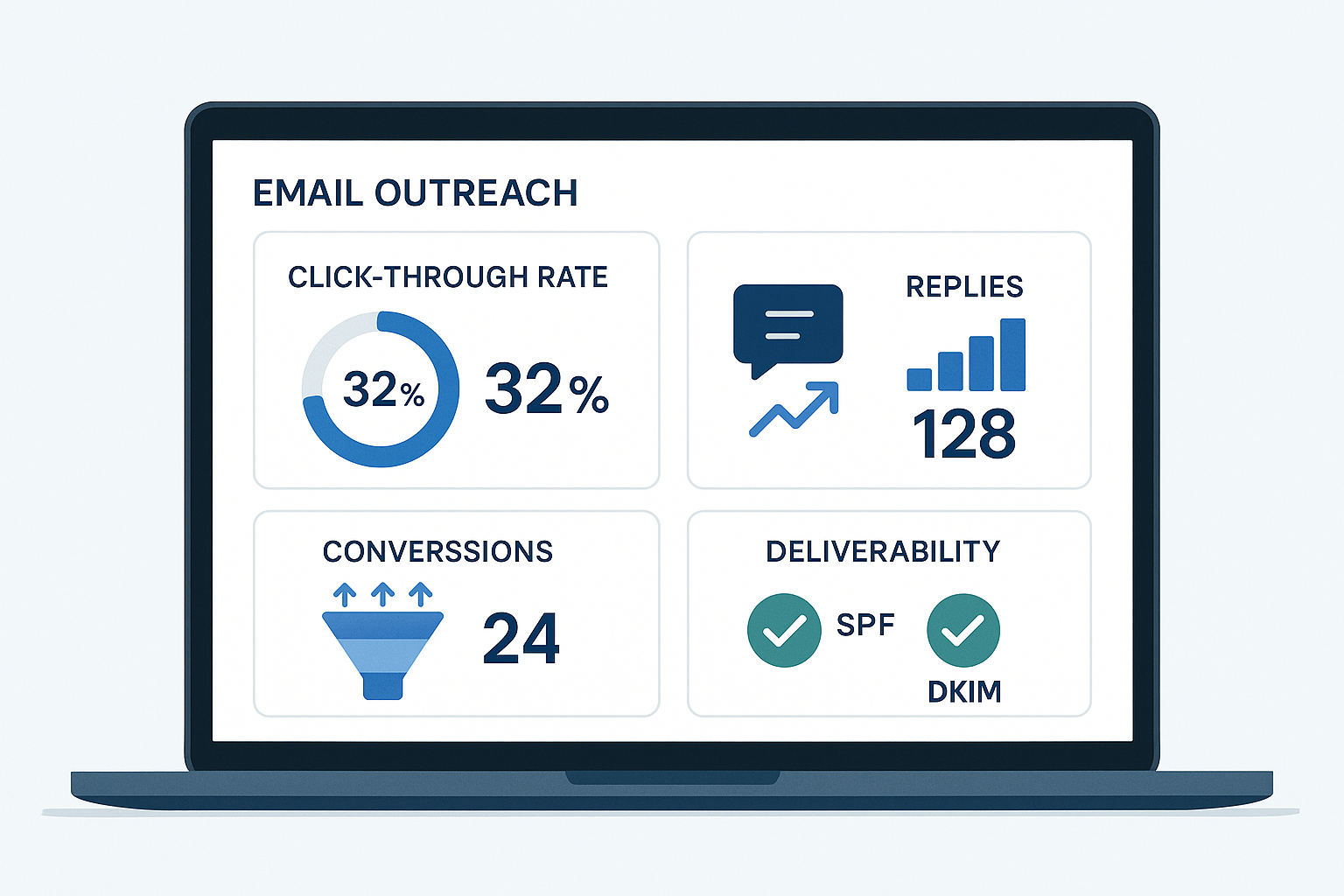 EMAIL OUTREACH

CLICK-THROUGH RATE

32%

32%

REPLIES

128

CONVERSSIONS

24

DELIVERABILITY

SPF

DKIM